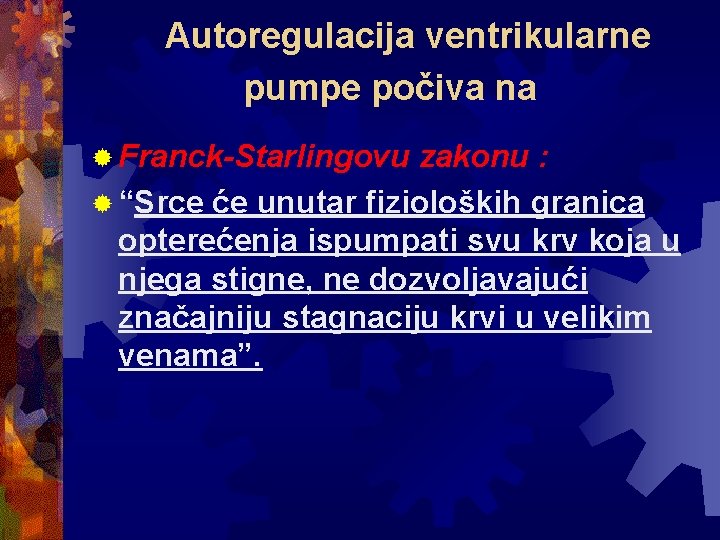 Autoregulacija ventrikularne pumpe počiva na

Franck-Starlingovu zakonu :

“Srce će unutar fizioloških granica opterećenja ispumpati svu krv koja u njega stigne, ne dozvoljavajući značajniju stagnaciju krvi u velikim venama”.